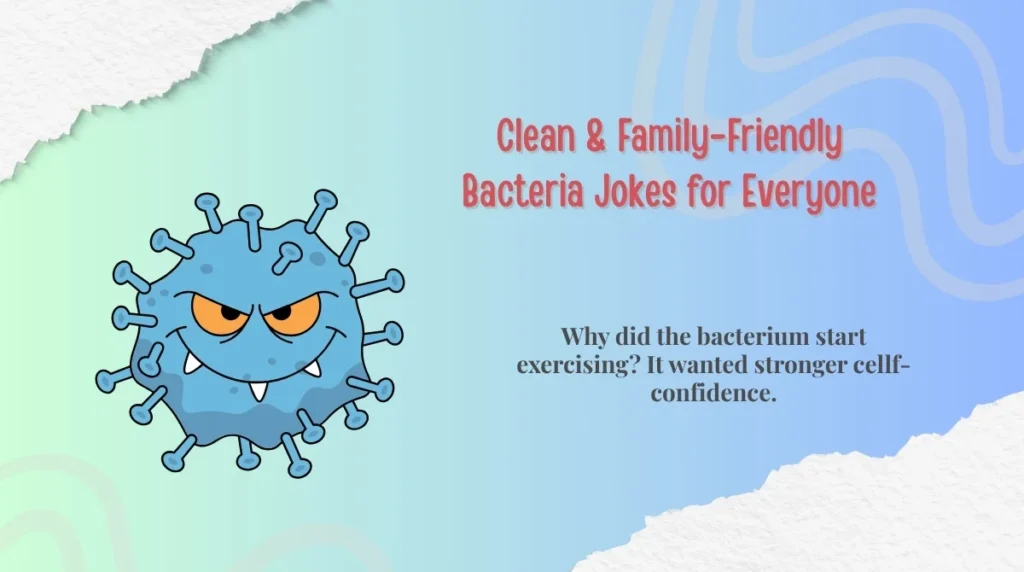 Clean & Family-Friendly Bacteria Jokes for Everyone

Why did the bacterium start exercising? It wanted stronger cellf-confidence.